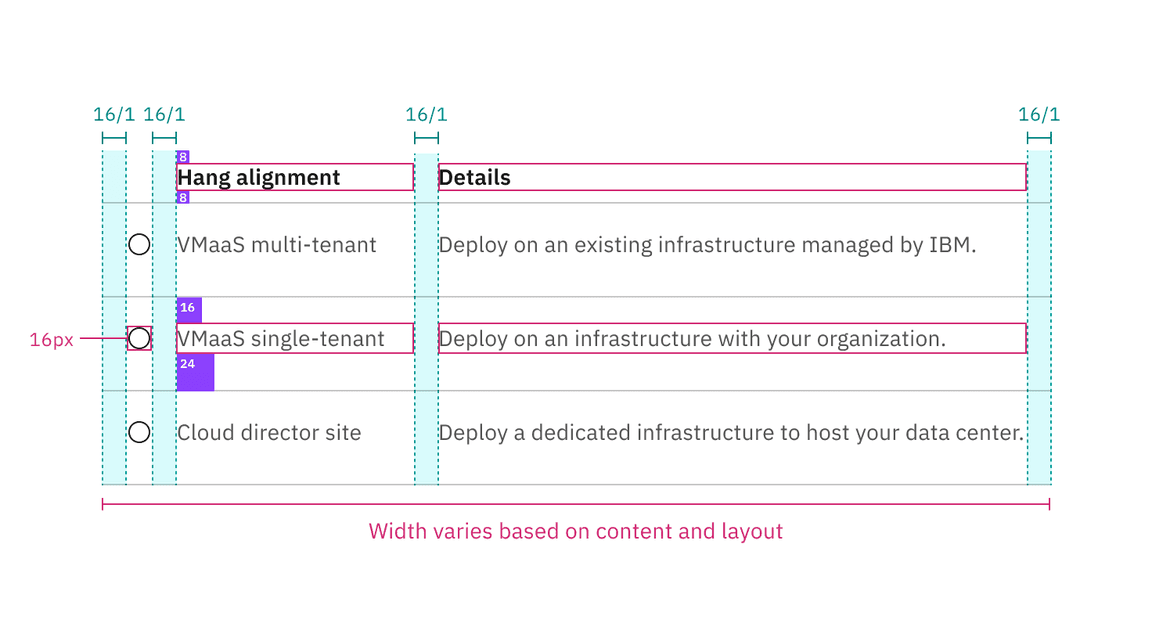 16/1 16/1 16/1 16/1

8

| Hang alignment | Details |
|---|---|
| VMaaS multi-tenant | Deploy on an existing infrastructure managed by IBM. |
| VMaaS single-tenant | Deploy on an infrastructure with your organization. |
| Cloud director site | Deploy a dedicated infrastructure to host your data center. |

8

16

16px

24

Width varies based on content and layout